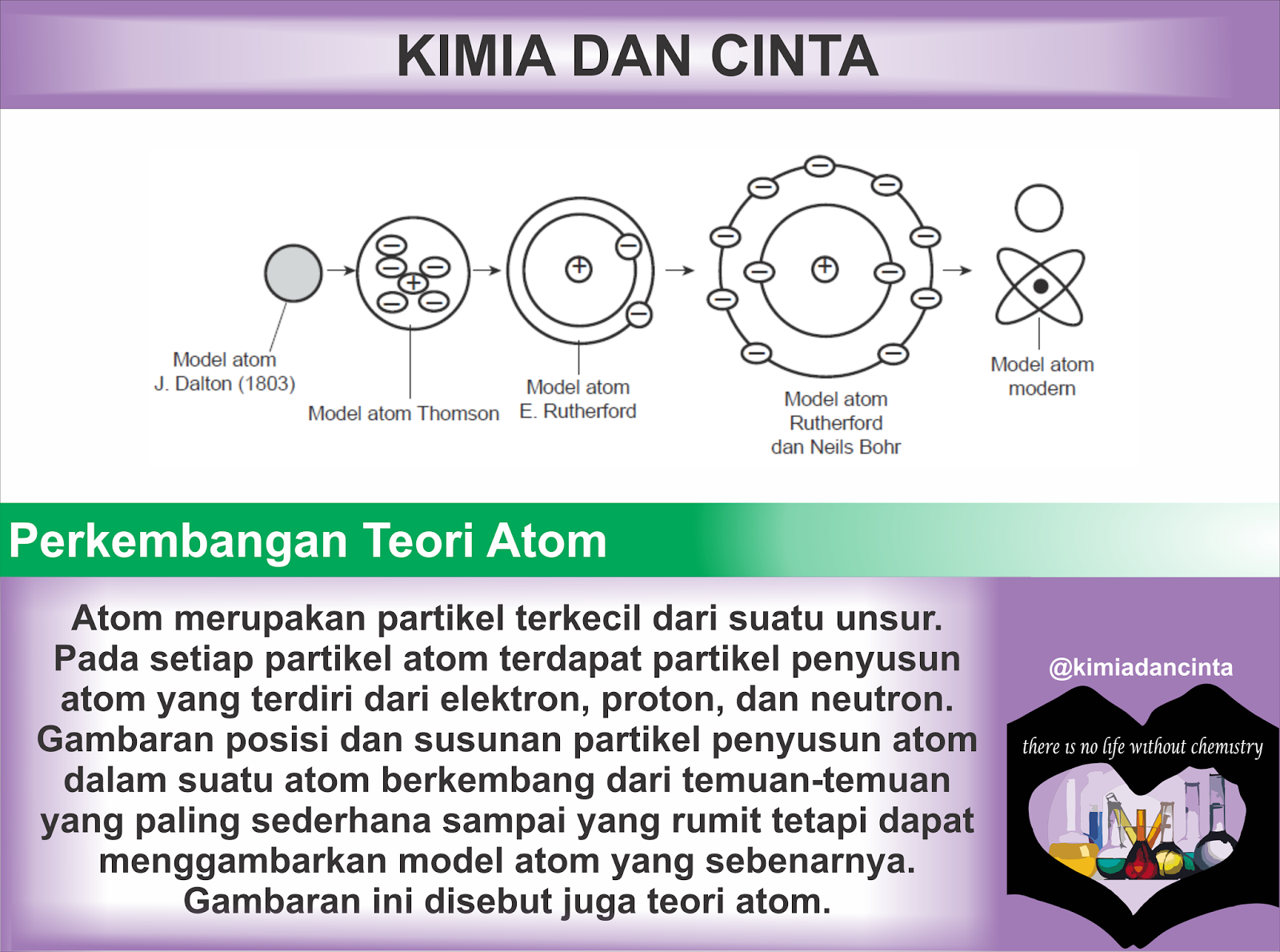 KIMIA DAN CINTA

Model atom J. Dalton (1803)

Model atom Thomson

Model atom E. Rutherford

Model atom Rutherford dan Neils Bohr

Model atom modern

Perkembangan Teori Atom

Atom merupakan partikel terkecil dari suatu unsur. Pada setiap partikel atom terdapat partikel penyusun atom yang terdiri dari elektron, proton, dan neutron. Gambaran posisi dan susunan partikel penyusun atom dalam suatu atom berkembang dari temuan-temuan yang paling sederhana sampai yang rumit tetapi dapat menggambarkan model atom yang sebenarnya. Gambaran ini disebut juga teori atom.

@kimiadancinta

there is no life without chemistry